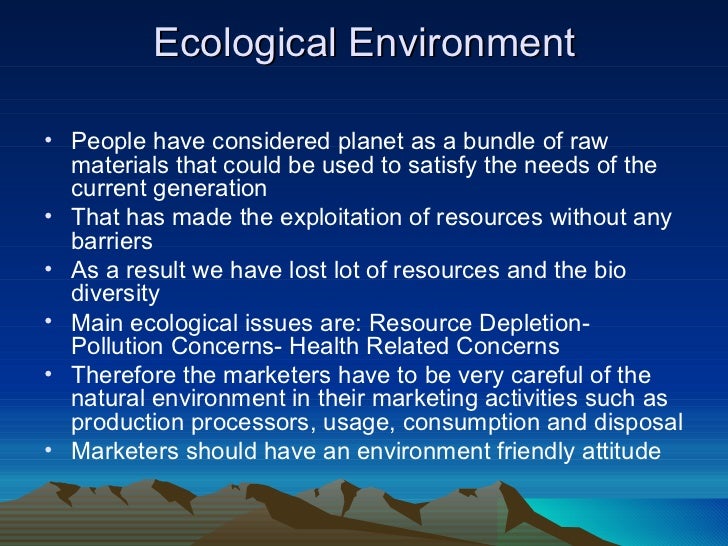 Ecological Environment

• People have considered planet as a bundle of raw materials that could be used to satisfy the needs of the current generation
• That has made the exploitation of resources without any barriers
• As a result we have lost lot of resources and the bio diversity
• Main ecological issues are: Resource Depletion- Pollution Concerns- Health Related Concerns
• Therefore the marketers have to be very careful of the natural environment in their marketing activities such as production processors, usage, consumption and disposal
• Marketers should have an environment friendly attitude